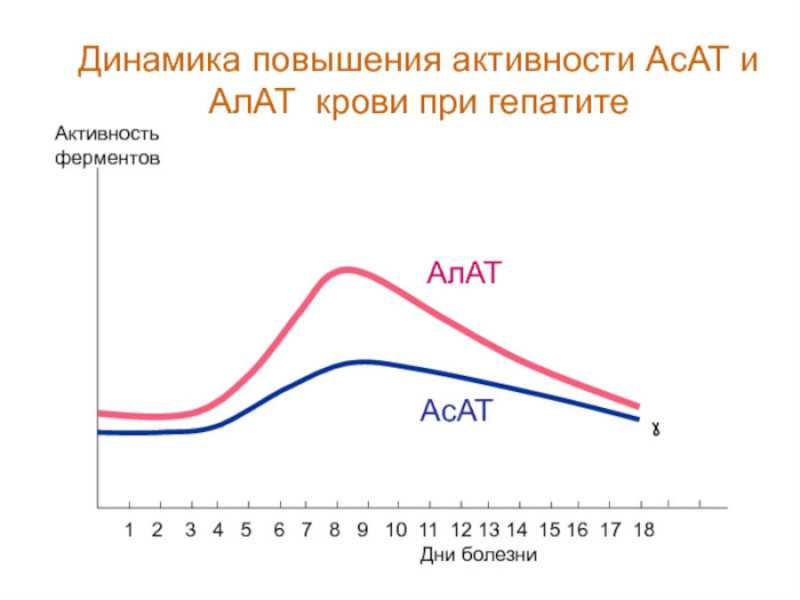 Динамика повышения активности АсАТ и АлАТ крови при гепатите

Активность ферментов

АлАТ

АсАТ

1 2 3 4 5 6 7 8 9 10 11 12 13 14 15 16 17 18

Дни болезни